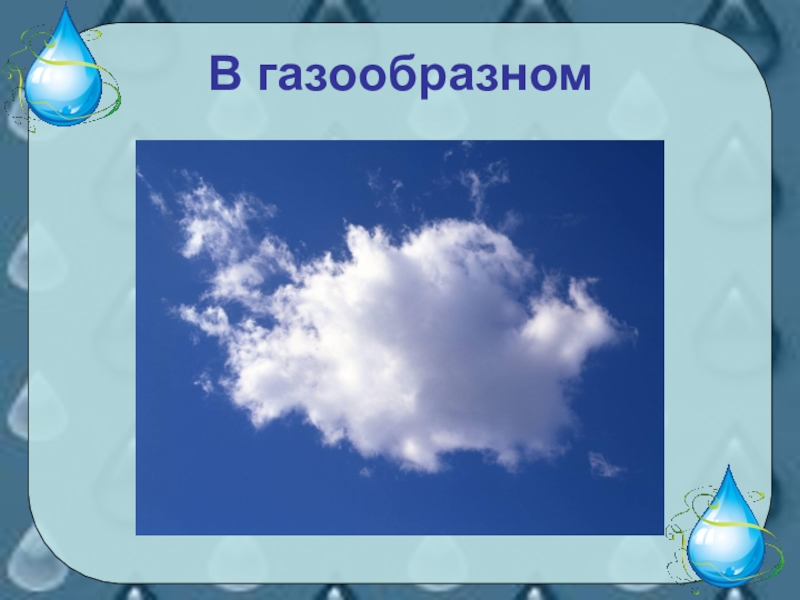 В газообразном